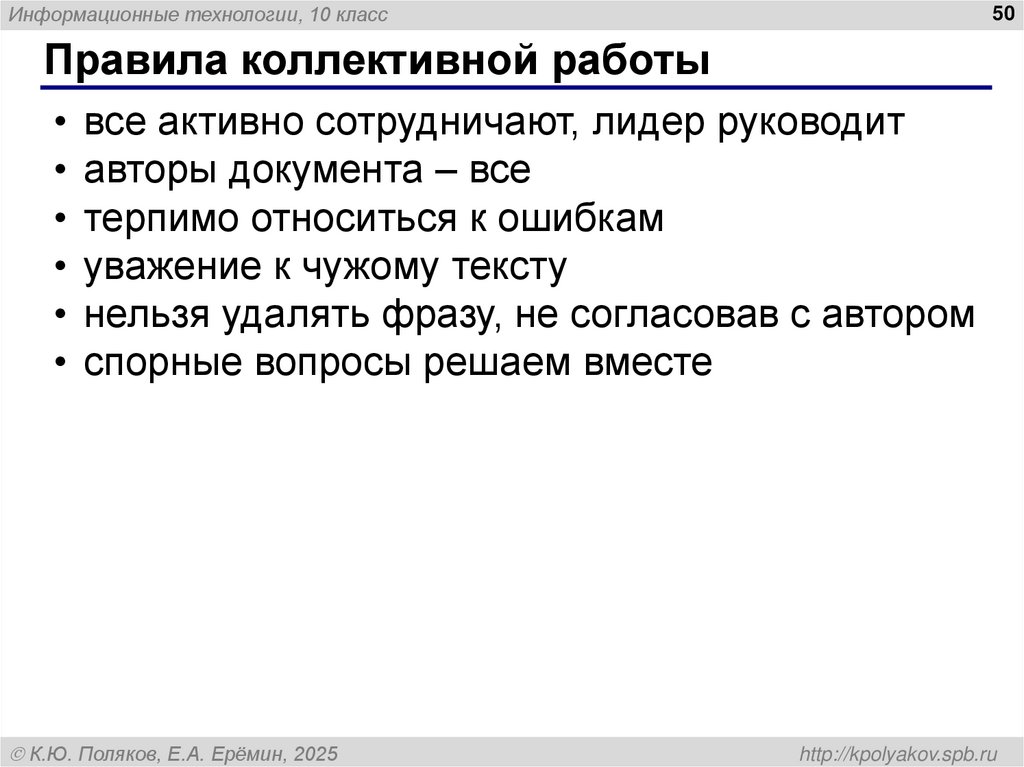 Информационные технологии, 10 класс

50

Правила коллективной работы

• все активно сотрудничают, лидер руководит
• авторы документа – все
• терпимо относиться к ошибкам
• уважение к чужому тексту
• нельзя удалять фразу, не согласовав с автором
• спорные вопросы решаем вместе

© К.Ю. Поляков, Е.А. Ерёмин, 2025

http://kpolyakov.spb.ru